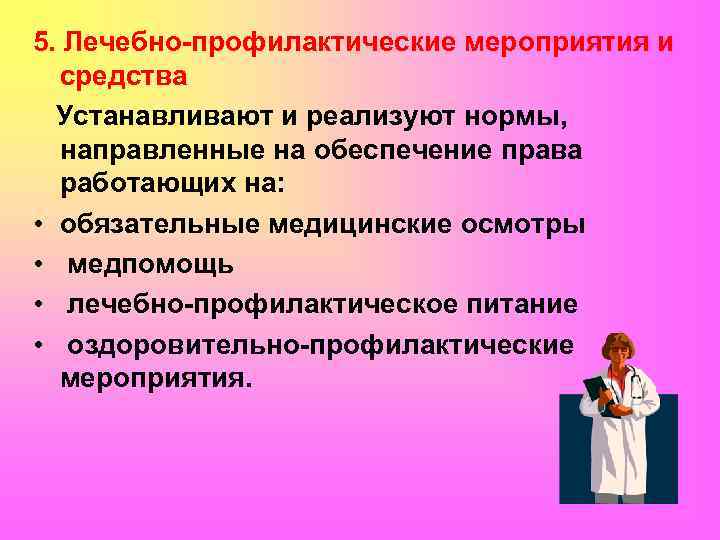 5. Лечебно-профилактические мероприятия и средства

Устанавливают и реализуют нормы, направленные на обеспечение права работающих на:

• обязательные медицинские осмотры
• медпомощь
• лечебно-профилактическое питание
• оздоровительно-профилактические мероприятия.